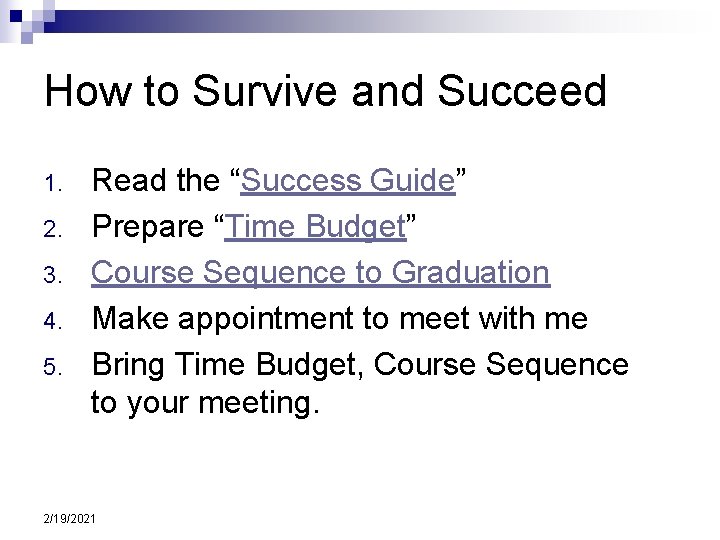 How to Survive and Succeed

1. Read the “Success Guide”
2. Prepare “Time Budget”
3. Course Sequence to Graduation
4. Make appointment to meet with me
5. Bring Time Budget, Course Sequence to your meeting.

2/19/2021